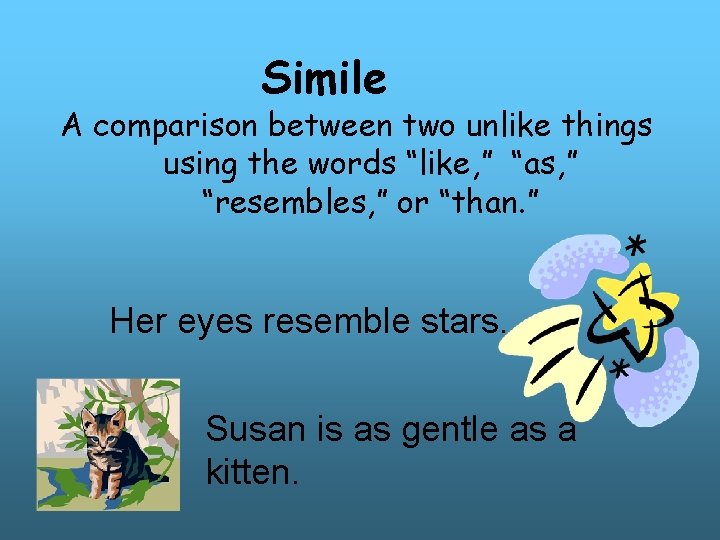 Simile

A comparison between two unlike things using the words “like,” “as,” “resembles,” or “than.”

Her eyes resemble stars.

Susan is as gentle as a kitten.